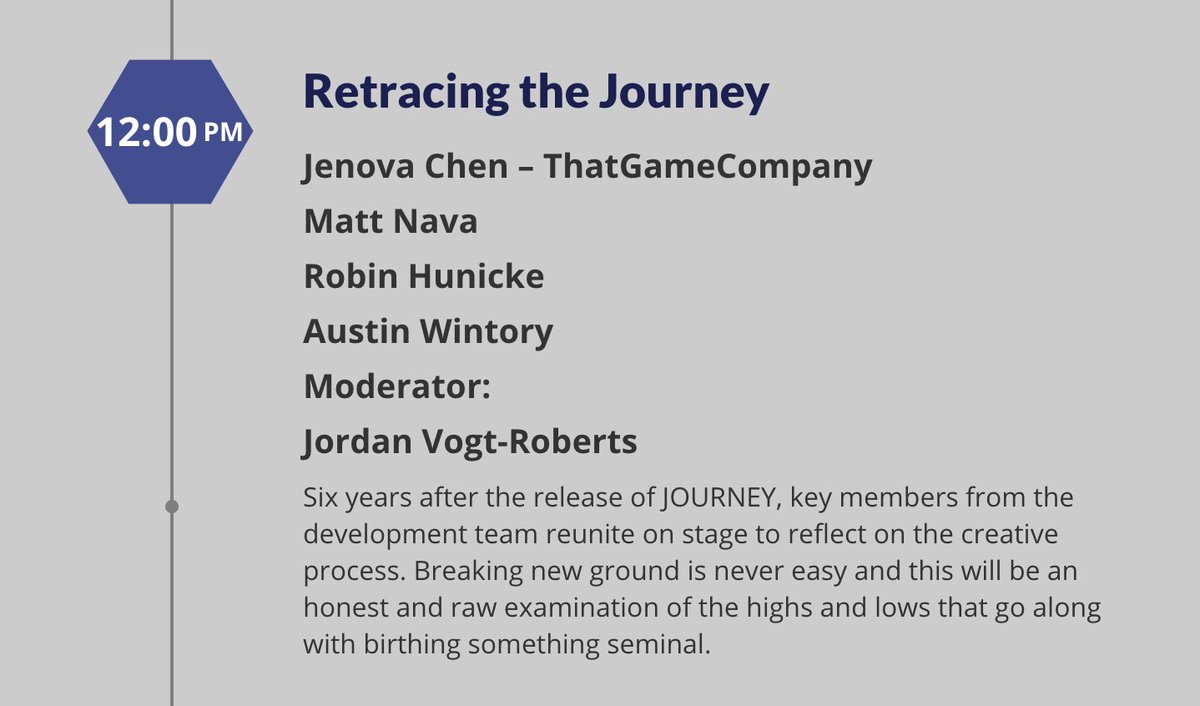 12:00 PM

Retracing the Journey

Jenova Chen – ThatGameCompany

Matt Nava

Robin Hunicke

Austin Wintory

Moderator:

Jordan Vogt-Roberts

Six years after the release of JOURNEY, key members from the development team reunite on stage to reflect on the creative process. Breaking new ground is never easy and this will be an honest and raw examination of the highs and lows that go along with birthing something seminal.